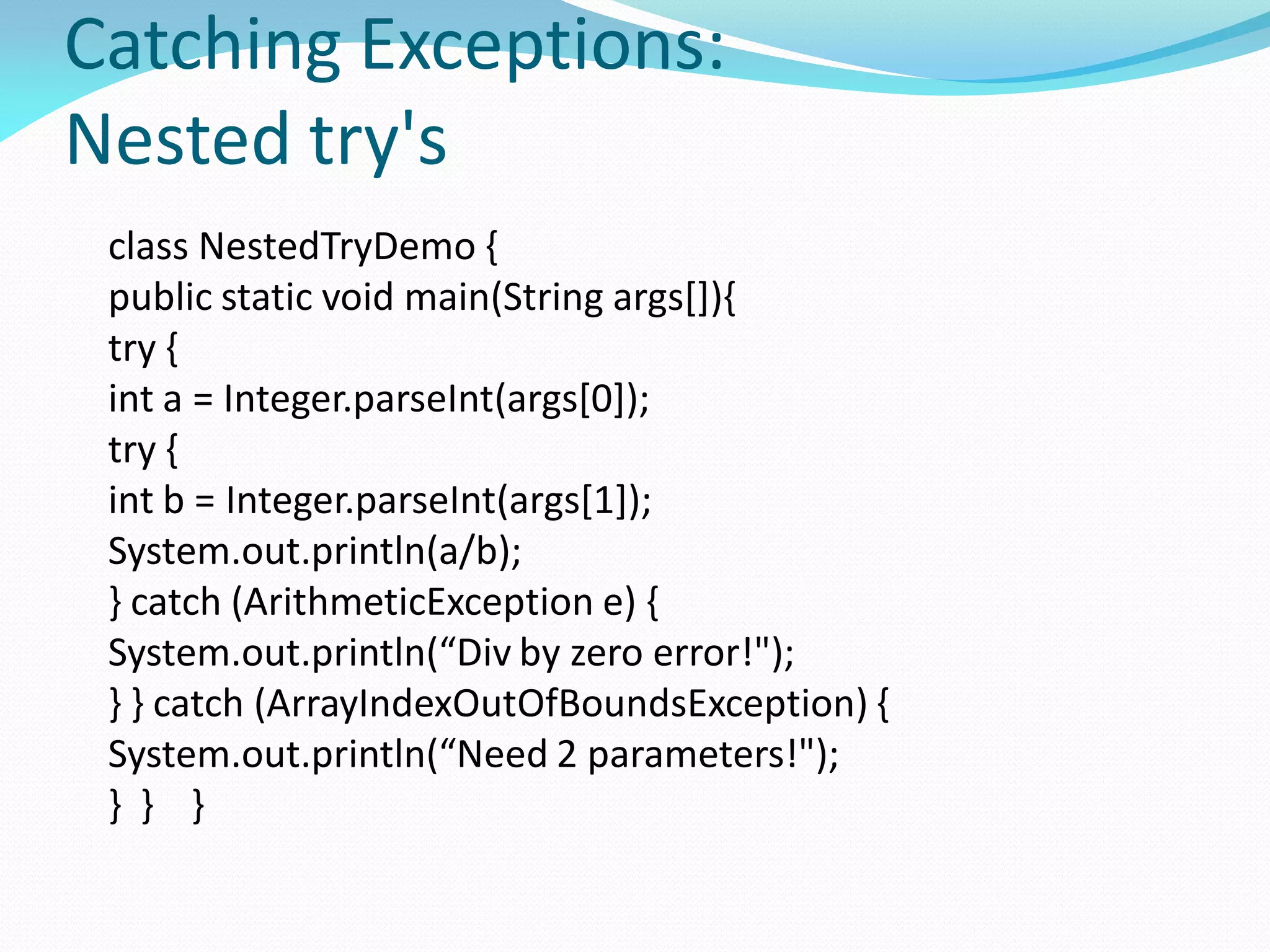 Catching Exceptions: Nested try's

class NestedTryDemo {
public static void main(String args[]){
try {
int a = Integer.parseInt(args[0]);
try {
int b = Integer.parseInt(args[1]);
System.out.println(a/b);
} catch (ArithmeticException e) {
System.out.println(“Div by zero error!");
} } catch (ArrayIndexOutOfBoundsException) {
System.out.println(“Need 2 parameters!");
} }   }